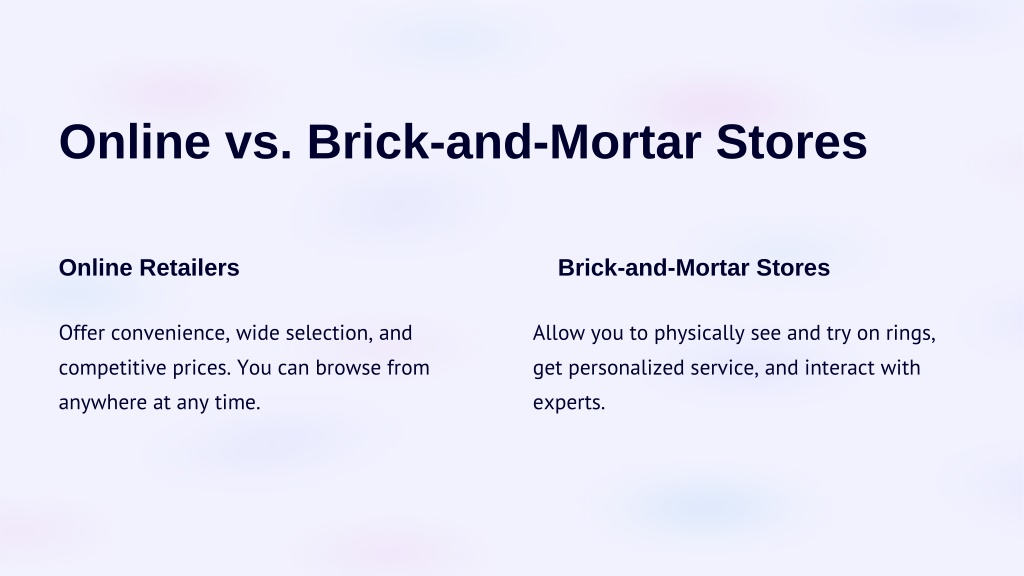 Online vs. Brick-and-Mortar Stores

Online Retailers

Offer convenience, wide selection, and competitive prices. You can browse from anywhere at any time.

Brick-and-Mortar Stores

Allow you to physically see and try on rings, get personalized service, and interact with experts.